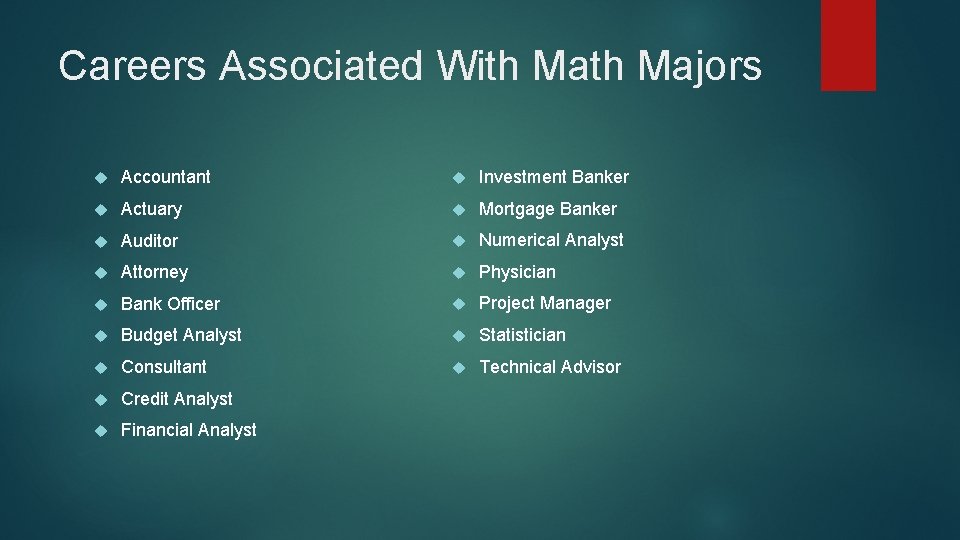 Careers Associated With Math Majors

- Accountant
- Actuary
- Auditor
- Attorney
- Bank Officer
- Budget Analyst
- Consultant
- Credit Analyst
- Financial Analyst

- Investment Banker
- Mortgage Banker
- Numerical Analyst
- Physician
- Project Manager
- Statistician
- Technical Advisor